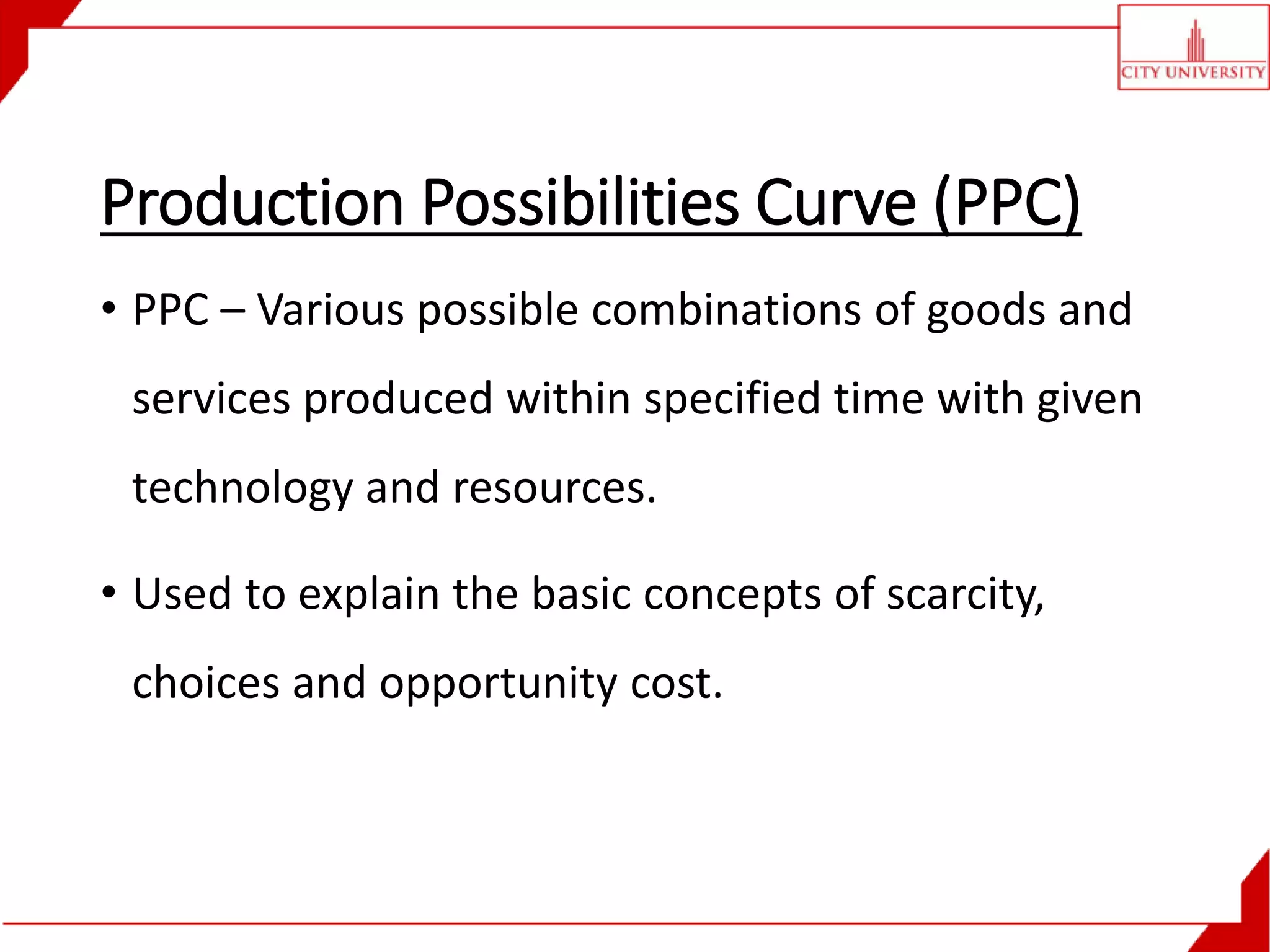 CITY UNIVERSITY

Production Possibilities Curve (PPC)

• PPC – Various possible combinations of goods and services produced within specified time with given technology and resources.

• Used to explain the basic concepts of scarcity, choices and opportunity cost.